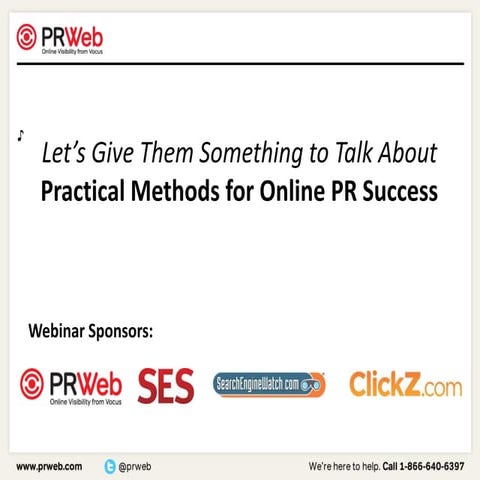 PRWeb
Online Visibility from Vocus

♪

Let's Give Them Something to Talk About
Practical Methods for Online PR Success

Webinar Sponsors:

PRWeb
Online Visibility from Vocus

SES

SearchEngineWatch.com

ClickZ.com

www.prweb.com

@prweb

We're here to help. Call 1-866-640-6397